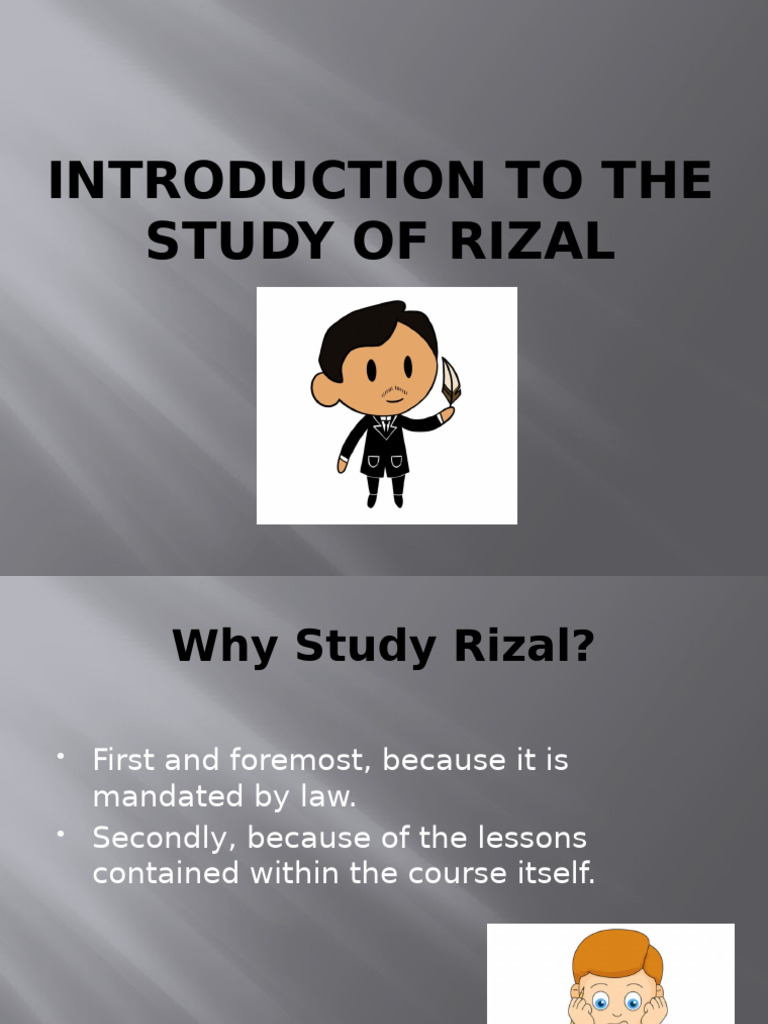 INTRODUCTION TO THE STUDY OF RIZAL

Why Study Rizal?

• First and foremost, because it is mandated by law.
• Secondly, because of the lessons contained within the course itself.